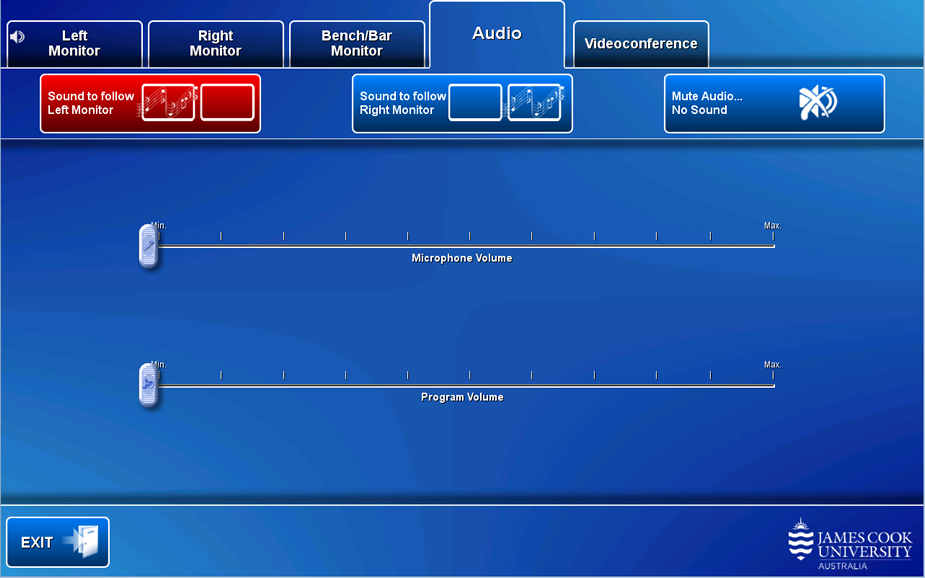 Left Monitor

Right Monitor

Bench/Bar Monitor

Audio

Videoconference

Sound to follow Left Monitor

Sound to follow Right Monitor

Mute Audio... No Sound

Min.

Max.

Microphone Volume

Min.

Max.

Program Volume

EXIT

JAMES COOK UNIVERSITY AUSTRALIA